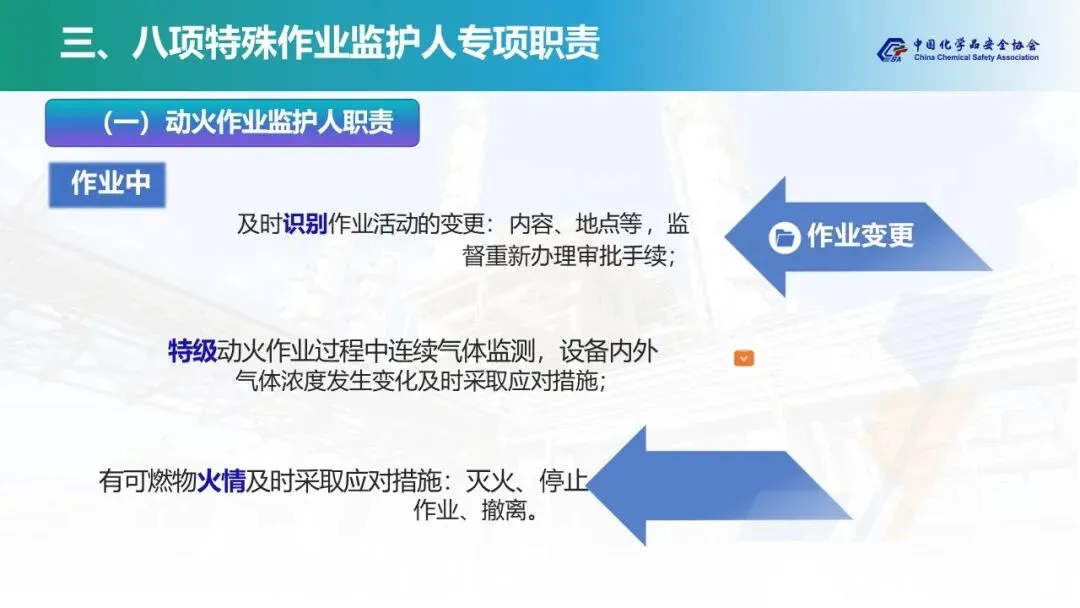 三、八项特殊作业监护人专项职责

中国化学品安全协会
China Chemical Safety Association

（一）动火作业监护人职责

作业中

及时识别作业活动的变更：内容、地点等，监督重新办理审批手续；

作业变更

特级动火作业过程中连续气体监测，设备内外气体浓度发生变化及时采取应对措施；

有可燃物火情及时采取应对措施：灭火、停止作业、撤离。